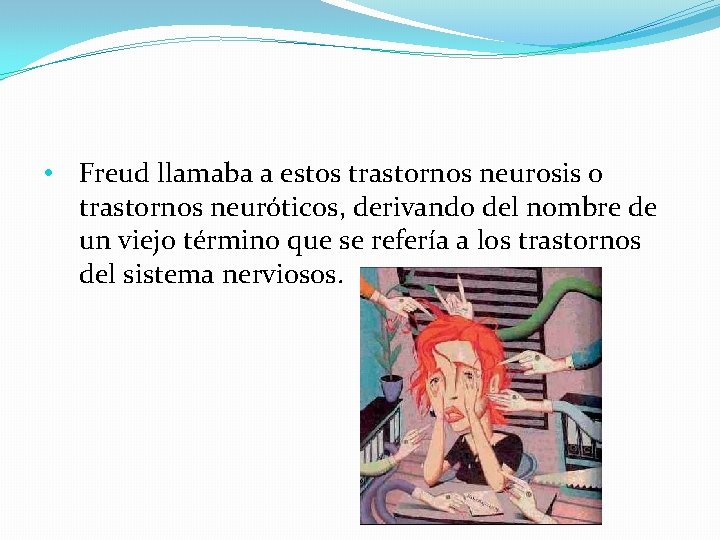 • Freud llamaba a estos trastornos neurosis o trastornos neuróticos, derivando del nombre de un viejo término que se refería a los trastornos del sistema nerviosos.